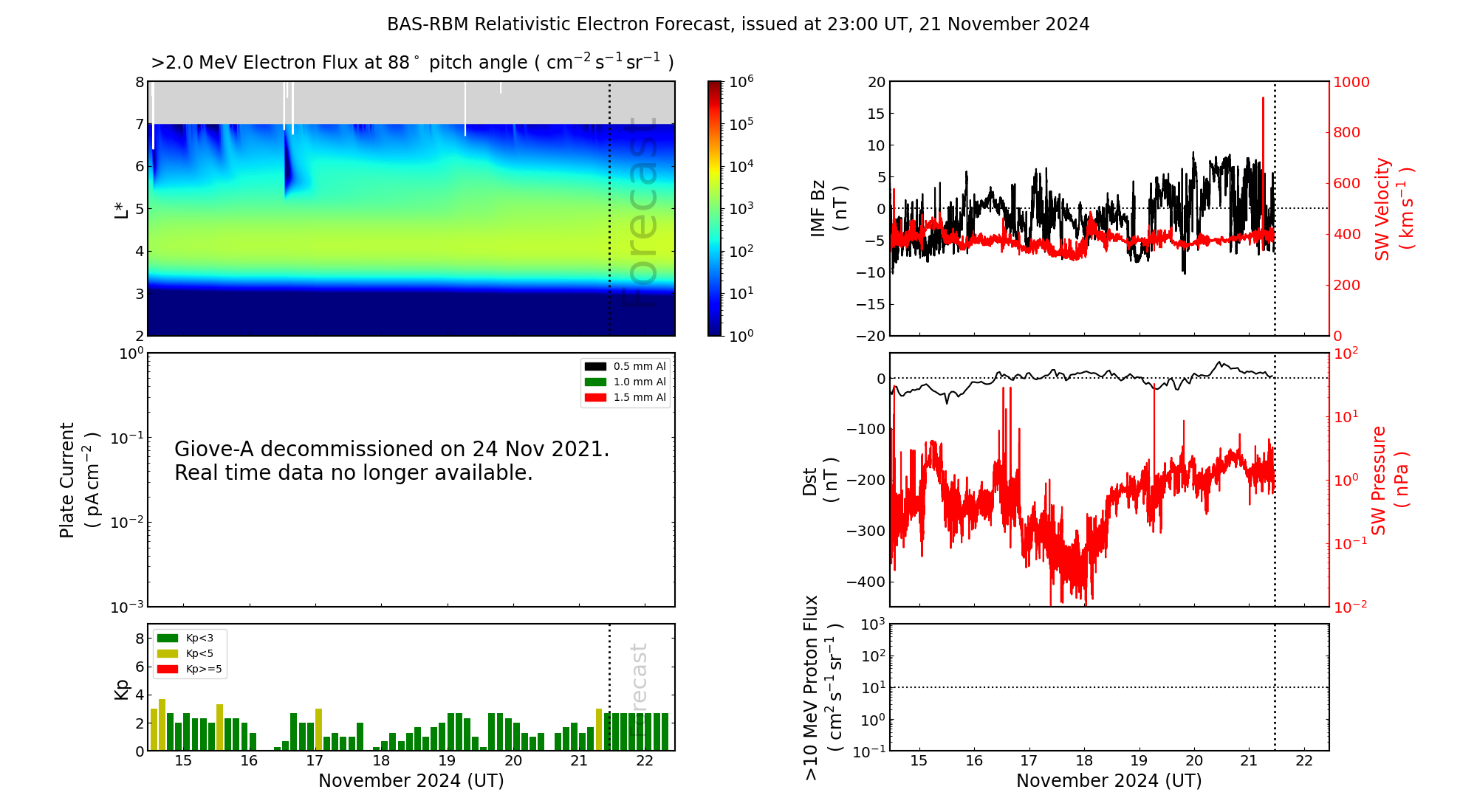 BAS-RBM Relativistic Electron Forecast, issued at 23:00 UT, 21 November 2024

>2.0 MeV Electron Flux at 88$^\circ$ pitch angle ( $cm^{-2}\,s^{-1}\,sr^{-1}$ )

L*
8
7
6
5
4
3
2

Forecast

$10^6$
$10^5$
$10^4$
$10^3$
$10^2$
$10^1$
$10^0$

Plate Current ( $pA\,cm^{-2}$ )
$10^0$
$10^{-1}$
$10^{-2}$
$10^{-3}$

0.5 mm Al
1.0 mm Al
1.5 mm Al

Giove-A decommissioned on 24 Nov 2021.
Real time data no longer available.

Kp
8
6
4
2
0

Kp<3
Kp<5
Kp>=5

Forecast

15 16 17 18 19 20 21 22
November 2024 (UT)

IMF Bz ( nT )
20
15
10
5
0
−5
−10
−15
−20

SW Velocity ( $km\,s^{-1}$ )
1000
800
600
400
200
0

Dst ( nT )
0
−100
−200
−300
−400

SW Pressure ( nPa )
$10^2$
$10^1$
$10^0$
$10^{-1}$
$10^{-2}$

>10 MeV Proton Flux ( $cm^2\,s^{-1}\,sr^{-1}$ )
$10^3$
$10^2$
$10^1$
$10^0$
$10^{-1}$

15 16 17 18 19 20 21 22
November 2024 (UT)